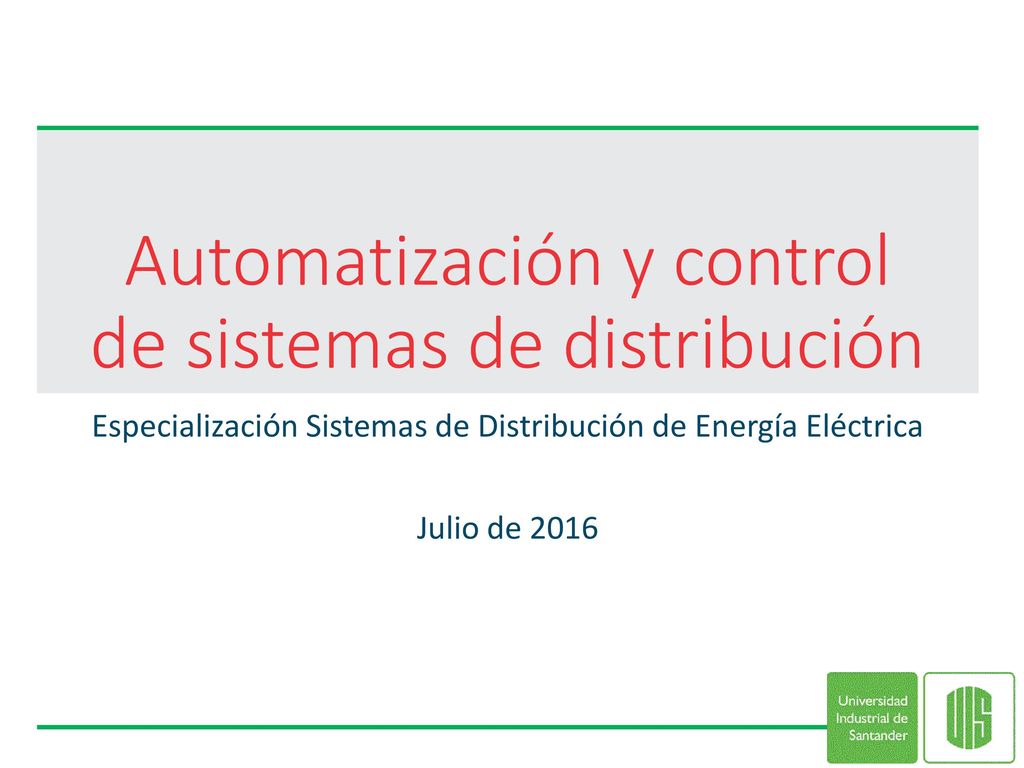 Automatización y control de sistemas de distribución

Especialización Sistemas de Distribución de Energía Eléctrica

Julio de 2016

Universidad Industrial de Santander

UIS